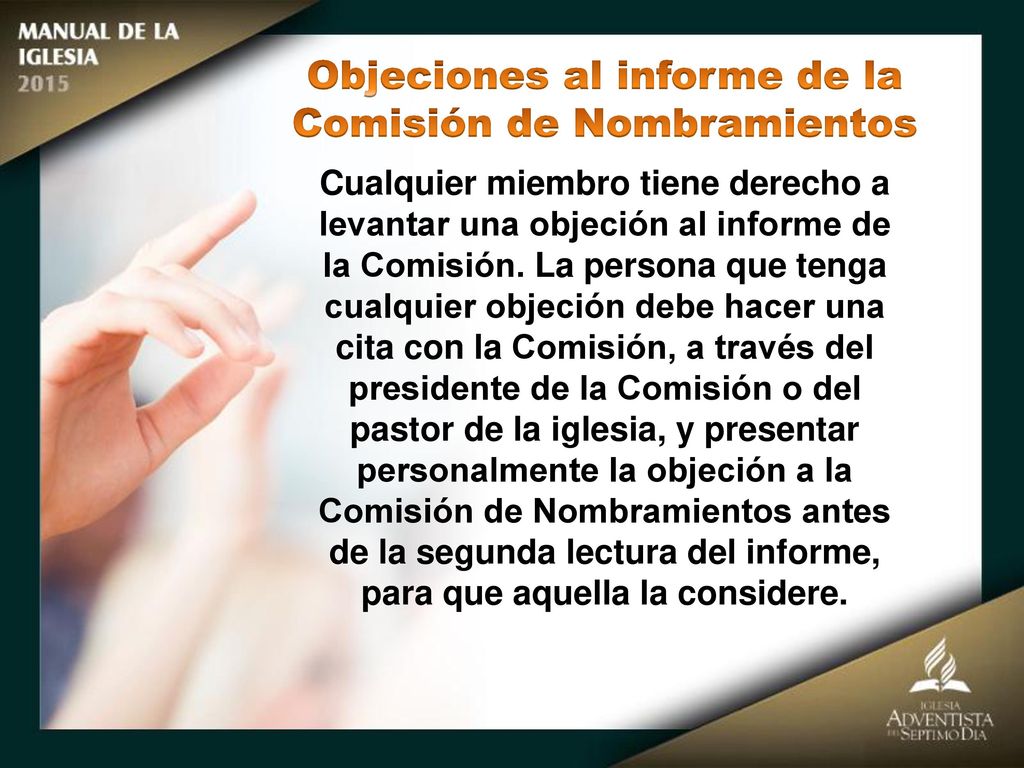 MANUAL DE LA IGLESIA 2015

Objeciones al informe de la Comisión de Nombramientos

Cualquier miembro tiene derecho a levantar una objeción al informe de la Comisión. La persona que tenga cualquier objeción debe hacer una cita con la Comisión, a través del presidente de la Comisión o del pastor de la iglesia, y presentar personalmente la objeción a la Comisión de Nombramientos antes de la segunda lectura del informe, para que aquella la considere.

IGLESIA ADVENTISTA DEL SEPTIMO DIA